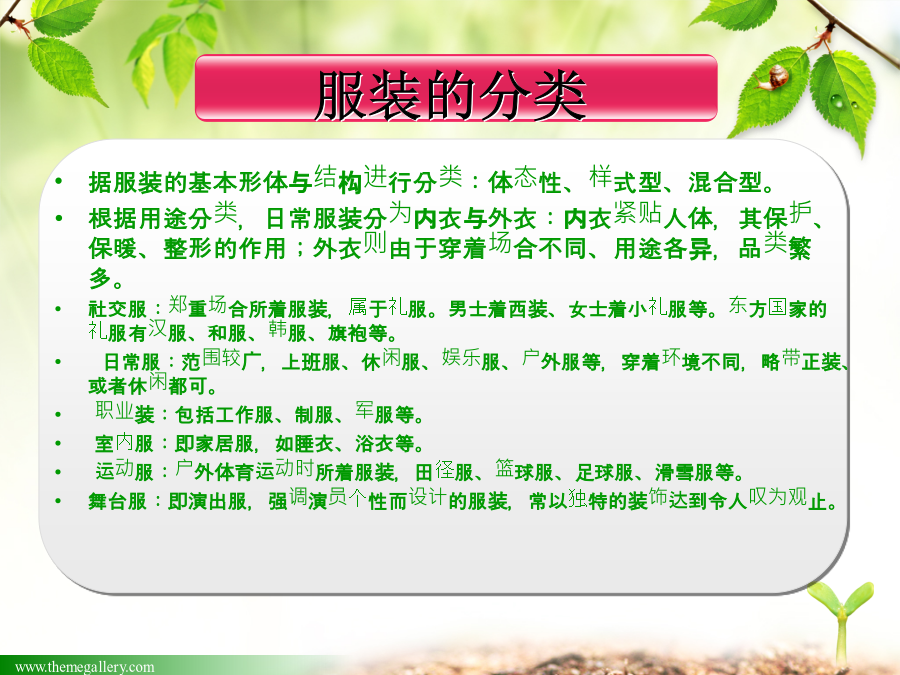 服装的分类

• 据服装的基本形体与结构进行分类：体态性、样式型、混合型。

• 根据用途分类，日常服装分为内衣与外衣：内衣紧贴人体，其保护、保暖、整形的作用；外衣则由于穿着场合不同、用途各异，品类繁多。

• 社交服：郑重场合所着服装，属于礼服。男士着西装、女士着小礼服等。东方国家的礼服有汉服、和服、韩服、旗袍等。

• 日常服：范围较广，上班服、休闲服、娱乐服、户外服等，穿着环境不同，略带正装、或者休闲都可。

• 职业装：包括工作服、制服、军服等。

• 室内服：即家居服，如睡衣、浴衣等。

• 运动服：户外体育运动时所着服装，田径服、篮球服、足球服、滑雪服等。

• 舞台服：即演出服，强调演员个性而设计的服装，常以独特的装饰达到令人叹为观止。

www.themegallery.com